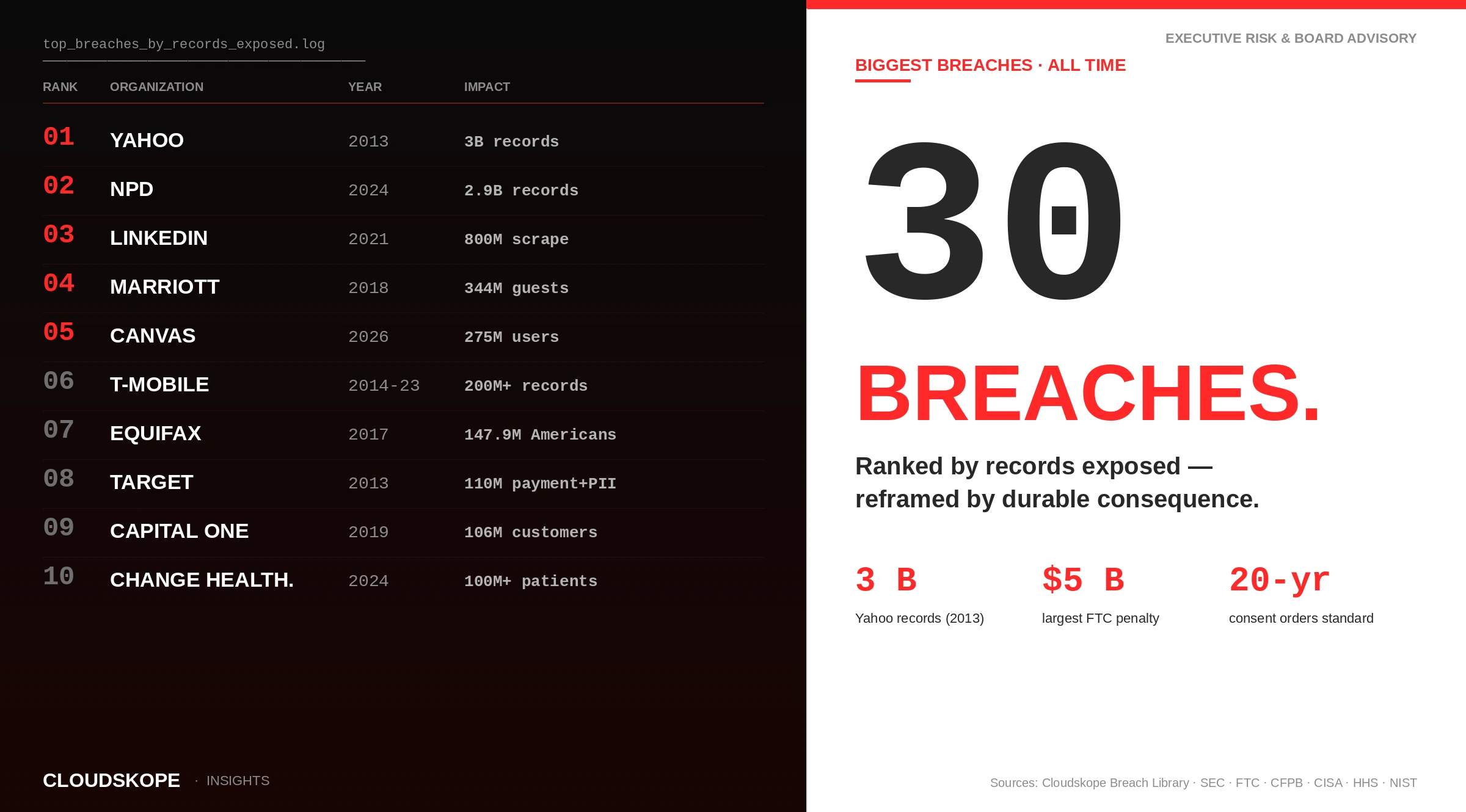 top_breaches_by_records_exposed.log

| RANK | ORGANIZATION | YEAR | IMPACT |
|---|---|---|---|
| 01 | YAHOO | 2013 | 3B records |
| 02 | NPD | 2024 | 2.9B records |
| 03 | LINKEDIN | 2021 | 800M scrape |
| 04 | MARRIOTT | 2018 | 344M guests |
| 05 | CANVAS | 2026 | 275M users |
| 06 | T-MOBILE | 2014-23 | 200M+ records |
| 07 | EQUIFAX | 2017 | 147.9M Americans |
| 08 | TARGET | 2013 | 110M payment+PII |
| 09 | CAPITAL ONE | 2019 | 106M customers |
| 10 | CHANGE HEALTH. | 2024 | 100M+ patients |

CLOUDSKOPE · INSIGHTS

EXECUTIVE RISK & BOARD ADVISORY

BIGGEST BREACHES · ALL TIME

30

BREACHES.

Ranked by records exposed — reframed by durable consequence.

3 B
Yahoo records (2013)

$5 B
largest FTC penalty

20-yr
consent orders standard

Sources: Cloudskope Breach Library · SEC · FTC · CFPB · CISA · HHS · NIST